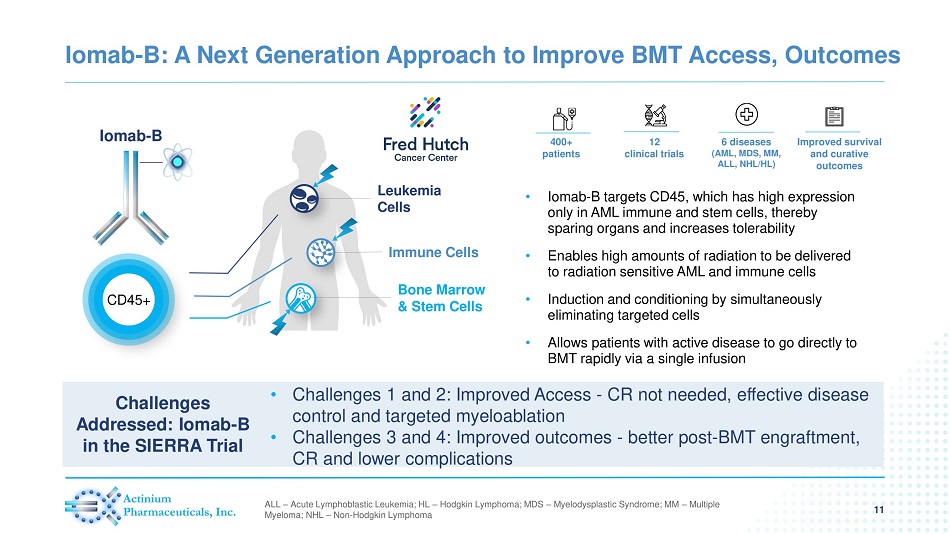 Iomab-B: A Next Generation Approach to Improve BMT Access, Outcomes

Iomab-B

CD45+

Fred Hutch
Cancer Center

Leukemia Cells

Immune Cells

Bone Marrow & Stem Cells

400+ patients

12 clinical trials

6 diseases (AML, MDS, MM, ALL, NHL/HL)

Improved survival and curative outcomes

• Iomab-B targets CD45, which has high expression only in AML immune and stem cells, thereby sparing organs and increases tolerability
• Enables high amounts of radiation to be delivered to radiation sensitive AML and immune cells
• Induction and conditioning by simultaneously eliminating targeted cells
• Allows patients with active disease to go directly to BMT rapidly via a single infusion

Challenges Addressed: Iomab-B in the SIERRA Trial

• Challenges 1 and 2: Improved Access - CR not needed, effective disease control and targeted myeloablation
• Challenges 3 and 4: Improved outcomes - better post-BMT engraftment, CR and lower complications

Actinium Pharmaceuticals, Inc.

ALL – Acute Lymphoblastic Leukemia; HL – Hodgkin Lymphoma; MDS – Myelodysplastic Syndrome; MM – Multiple Myeloma; NHL – Non-Hodgkin Lymphoma

11